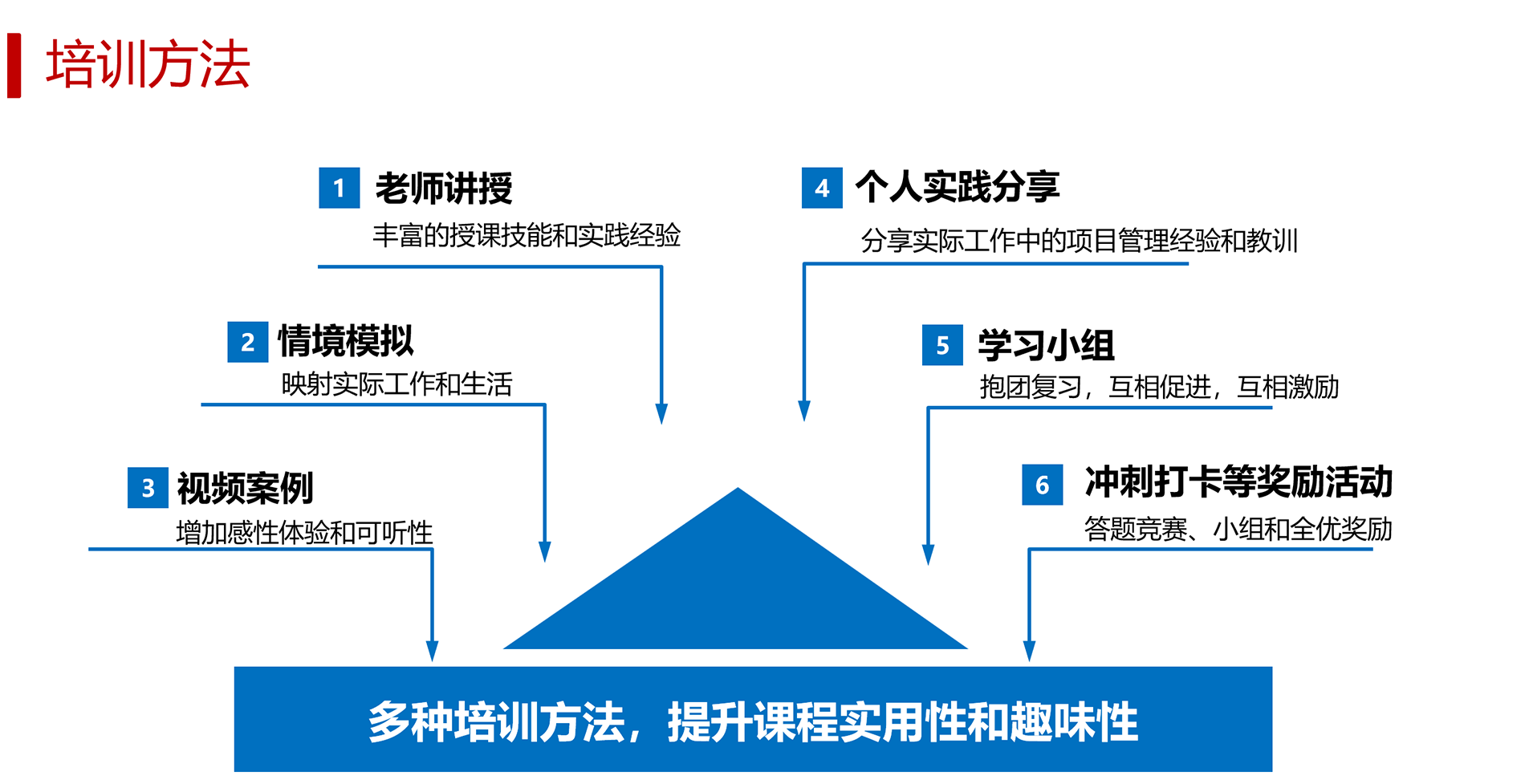 培训方法

1 老师讲授
丰富的授课技能和实践经验

2 情境模拟
映射实际工作和生活

3 视频案例
增加感性体验和可听性

4 个人实践分享
分享实际工作中的项目管理经验和教训

5 学习小组
抱团复习，互相促进，互相激励

6 冲刺打卡等奖励活动
答题竞赛、小组和全优奖励

多种培训方法，提升课程实用性和趣味性